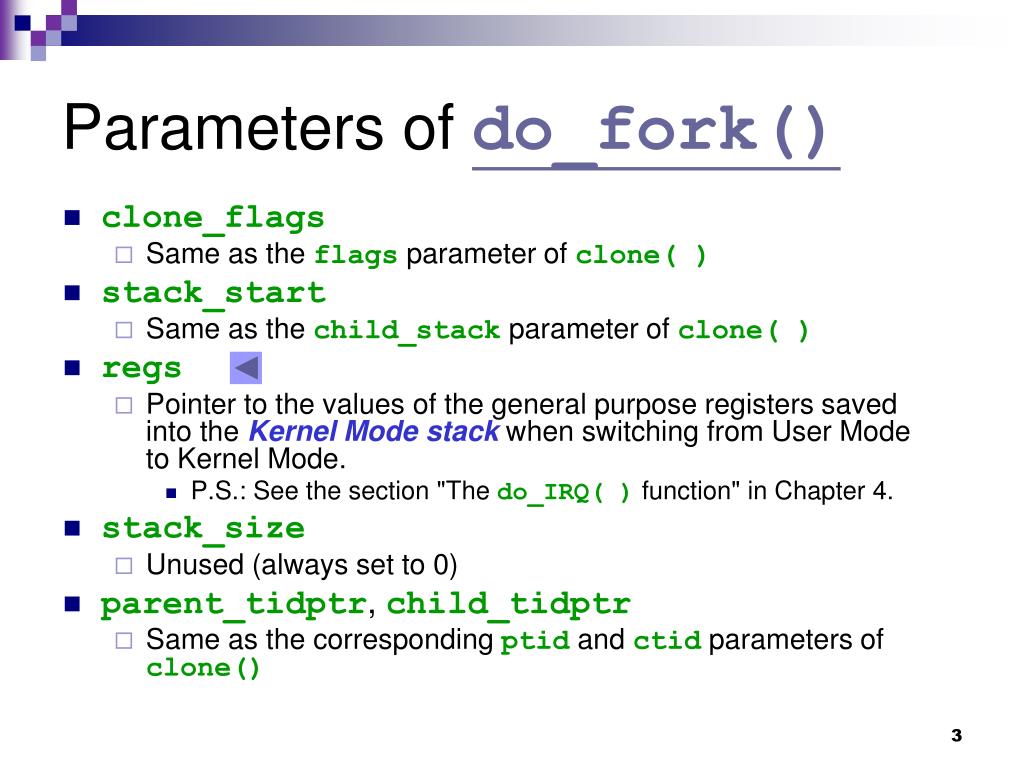 Parameters of do_fork()

clone_flags
Same as the flags parameter of clone( )

stack_start
Same as the child_stack parameter of clone( )

regs
Pointer to the values of the general purpose registers saved into the Kernel Mode stack when switching from User Mode to Kernel Mode.
P.S.: See the section "The do_IRQ( ) function" in Chapter 4.

stack_size
Unused (always set to 0)

parent_tidptr, child_tidptr
Same as the corresponding ptid and ctid parameters of clone()

3